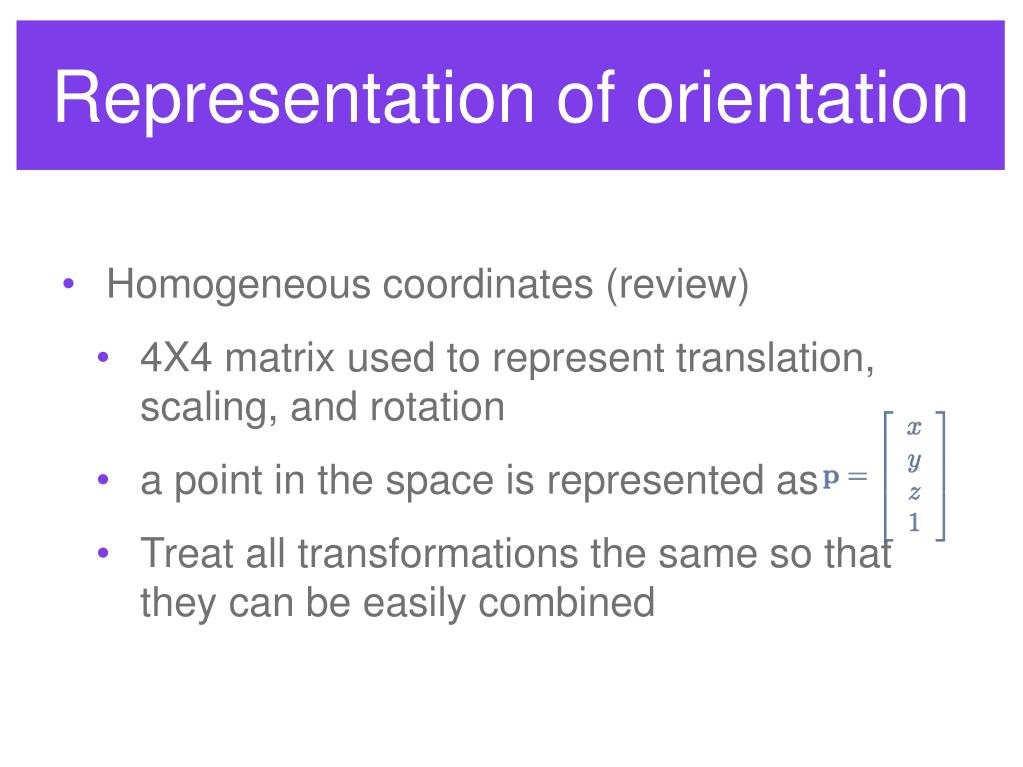 Representation of orientation

• Homogeneous coordinates (review)

• 4X4 matrix used to represent translation, scaling, and rotation

• a point in the space is represented as $\mathbf{p} = \begin{bmatrix} x \\ y \\ z \\ 1 \end{bmatrix}$

• Treat all transformations the same so that they can be easily combined